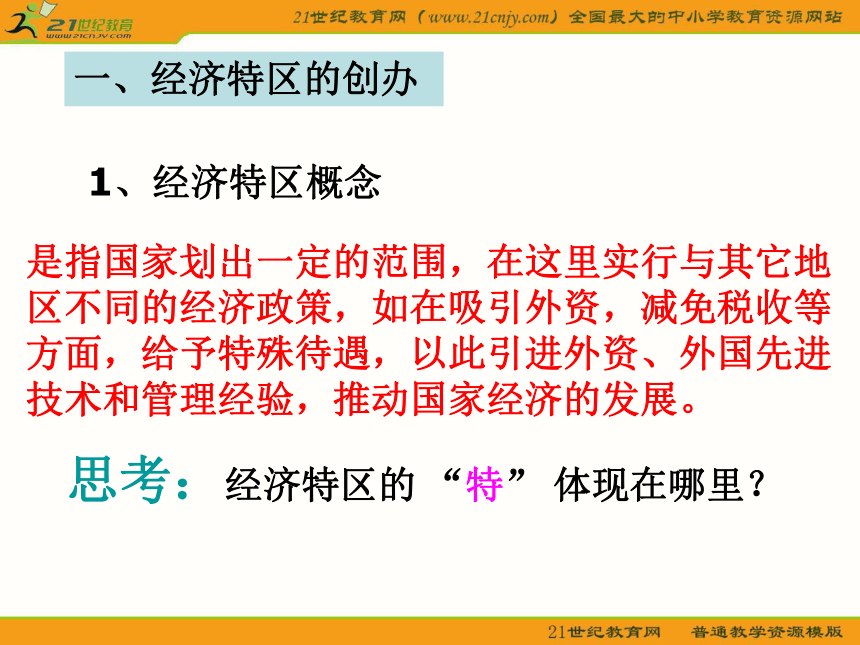 21世纪教育
www.21cnjy.com

21世纪教育网（www.21cnjy.com）全国最大的中小学教育资源网站

一、经济特区的创办

1、经济特区概念

是指国家划出一定的范围，在这里实行与其它地区不同的经济政策，如在吸引外资，减免税收等方面，给予特殊待遇，以此引进外资、外国先进技术和管理经验，推动国家经济的发展。

思考：经济特区的“特”体现在哪里？

21世纪教育网　普通教学资源模版